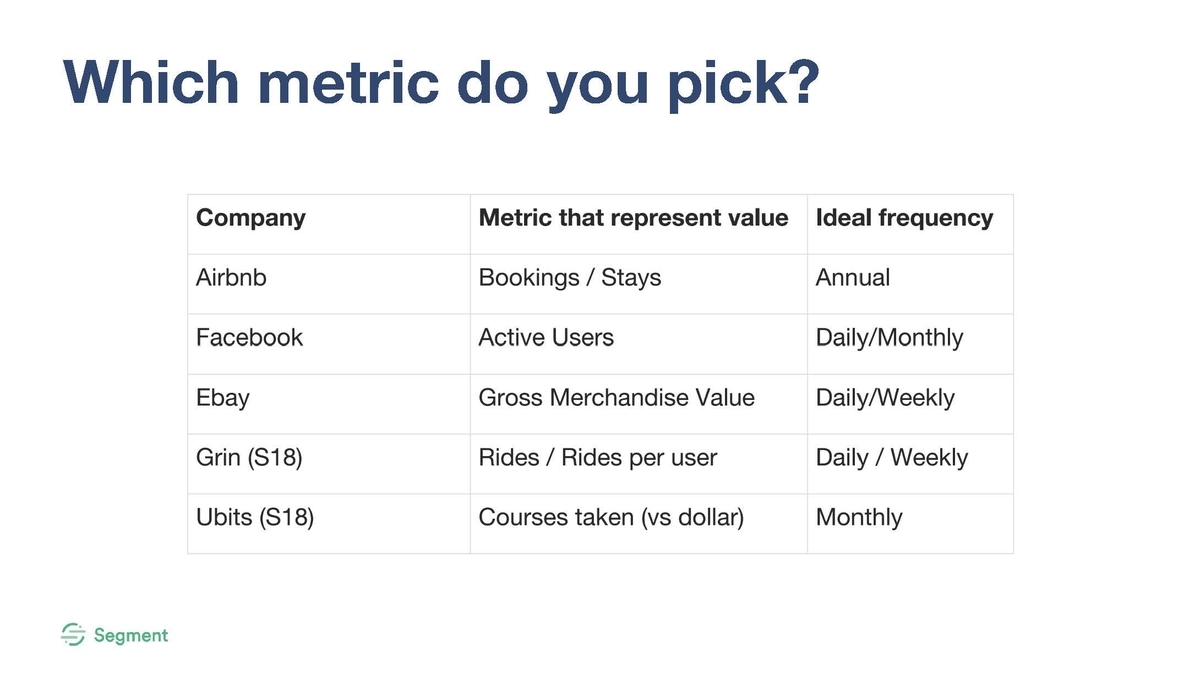 Which metric do you pick?

| Company | Metric that represent value | Ideal frequency |
|---|---|---|
| Airbnb | Bookings / Stays | Annual |
| Facebook | Active Users | Daily/Monthly |
| Ebay | Gross Merchandise Value | Daily/Weekly |
| Grin (S18) | Rides / Rides per user | Daily / Weekly |
| Ubits (S18) | Courses taken (vs dollar) | Monthly |

Segment